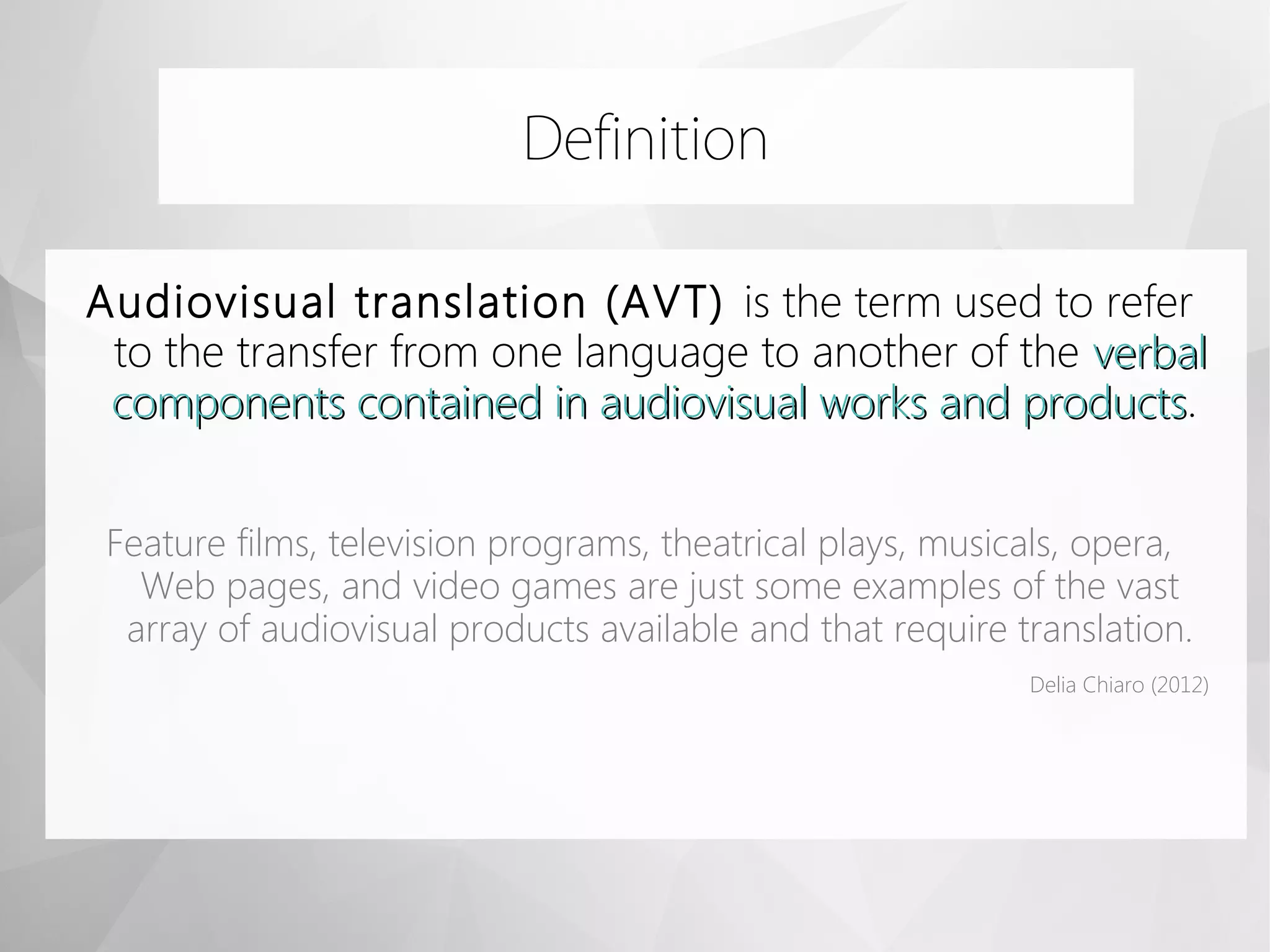 Definition

Audiovisual translation (AVT) is the term used to refer to the transfer from one language to another of the verbal components contained in audiovisual works and products.

Feature films, television programs, theatrical plays, musicals, opera, Web pages, and video games are just some examples of the vast array of audiovisual products available and that require translation.

Delia Chiaro (2012)